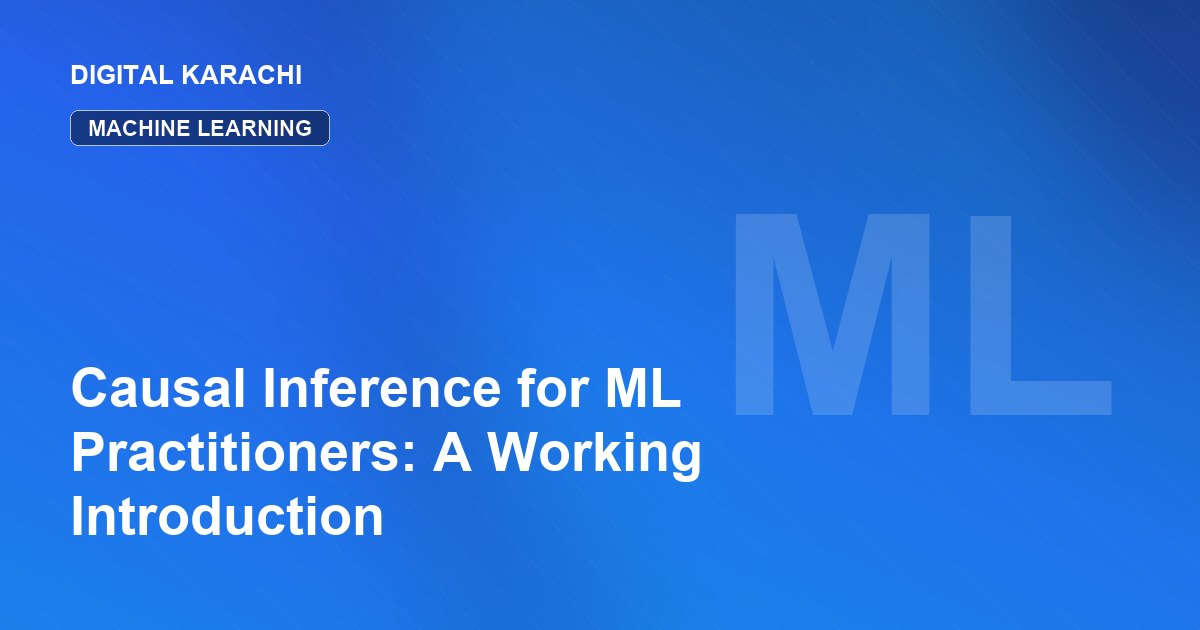 DIGITAL KARACHI

MACHINE LEARNING

ML

Causal Inference for ML Practitioners: A Working Introduction